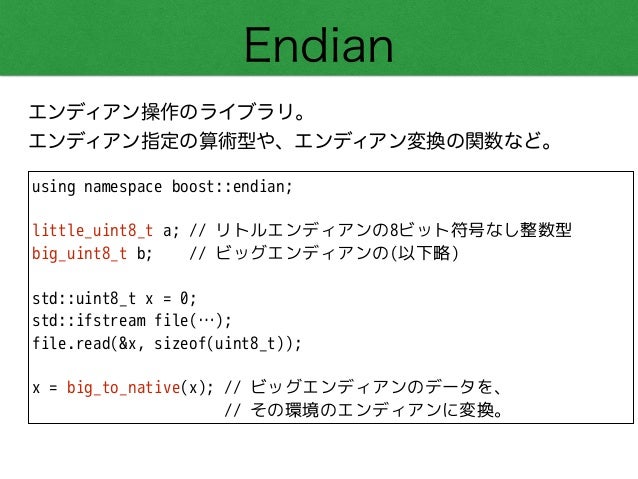 Endian

エンディアン操作のライブラリ。
エンディアン指定の算術型や、エンディアン変換の関数など。

using namespace boost::endian;

little_uint8_t a; // リトルエンディアンの8ビット符号なし整数型
big_uint8_t b;    // ビッグエンディアンの(以下略)

std::uint8_t x = 0;
std::ifstream file(…);
file.read(&x, sizeof(uint8_t));

x = big_to_native(x); // ビッグエンディアンのデータを、
                      // その環境のエンディアンに変換。